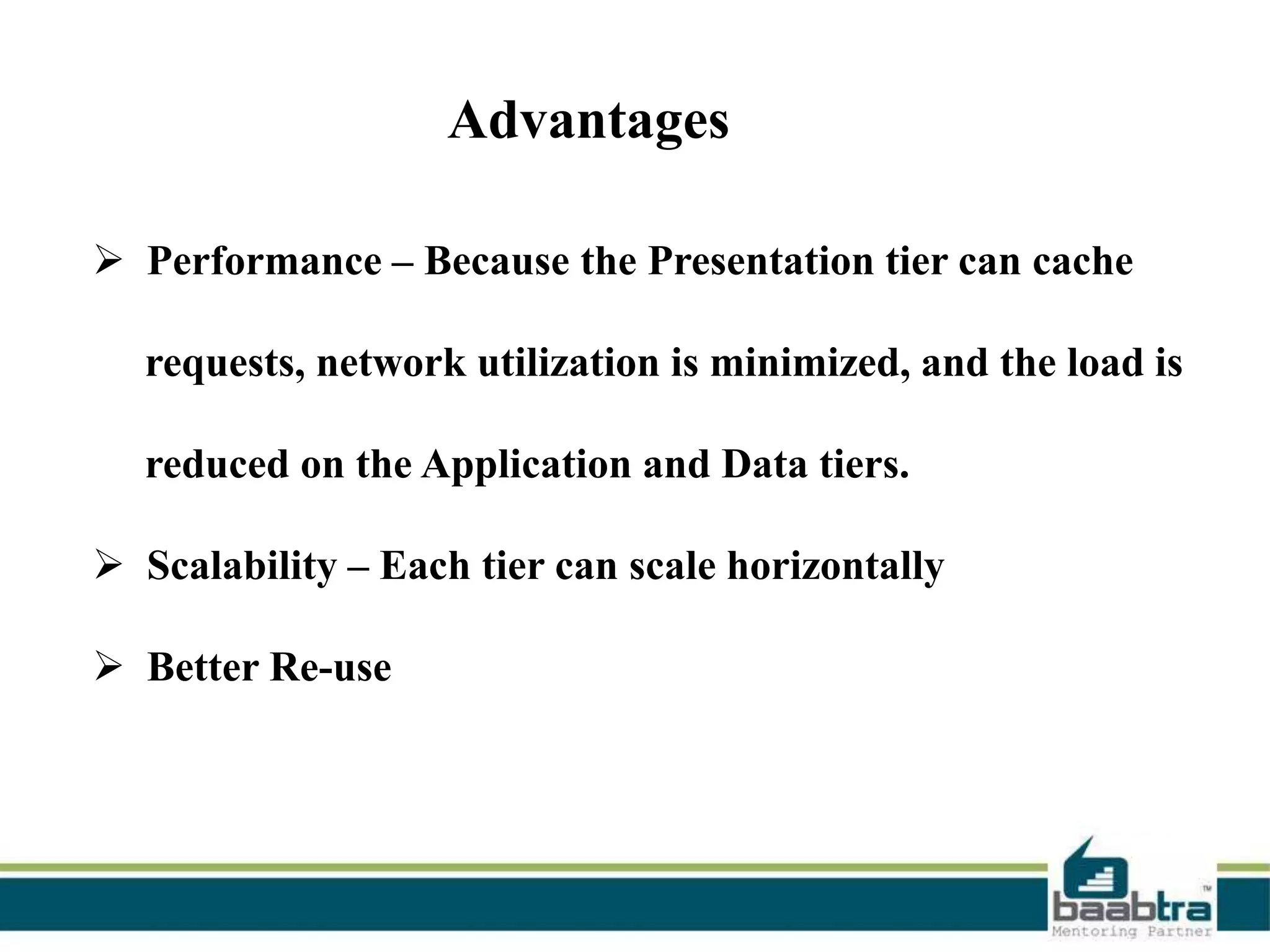 Advantages

➢ Performance – Because the Presentation tier can cache requests, network utilization is minimized, and the load is reduced on the Application and Data tiers.

➢ Scalability – Each tier can scale horizontally

➢ Better Re-use

baabtra™
Mentoring Partner